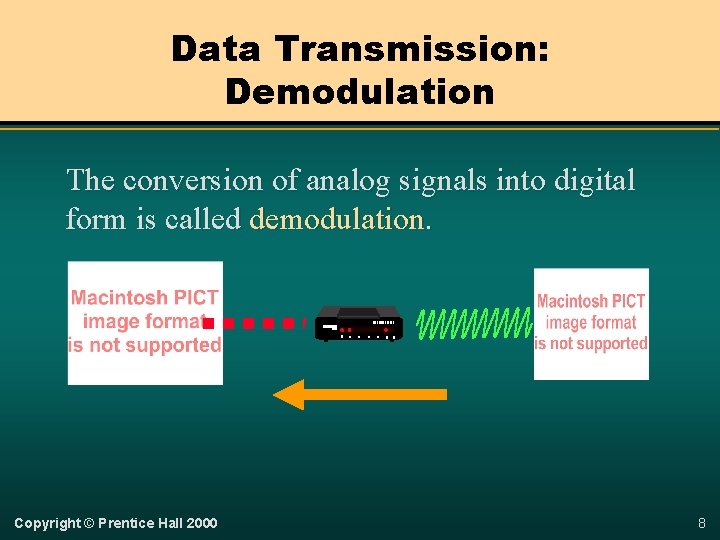 Data Transmission: Demodulation

The conversion of analog signals into digital form is called demodulation.

Macintosh PICT image format is not supported

Macintosh PICT image format is not supported

Copyright © Prentice Hall 2000

8